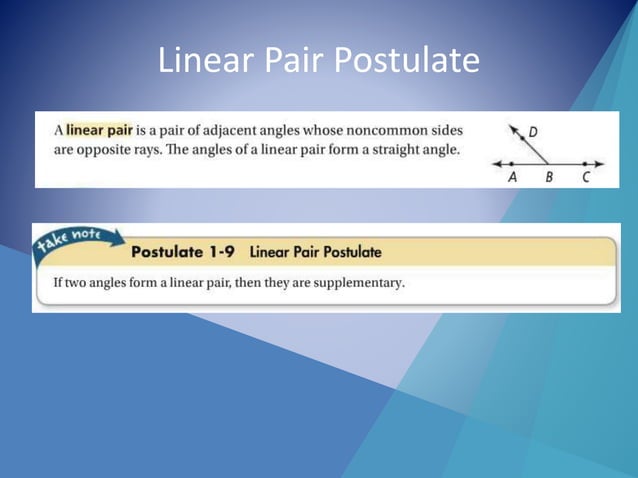 Linear Pair Postulate

A linear pair is a pair of adjacent angles whose noncommon sides are opposite rays. The angles of a linear pair form a straight angle.

D

A B C

take note

Postulate 1-9 Linear Pair Postulate

If two angles form a linear pair, then they are supplementary.